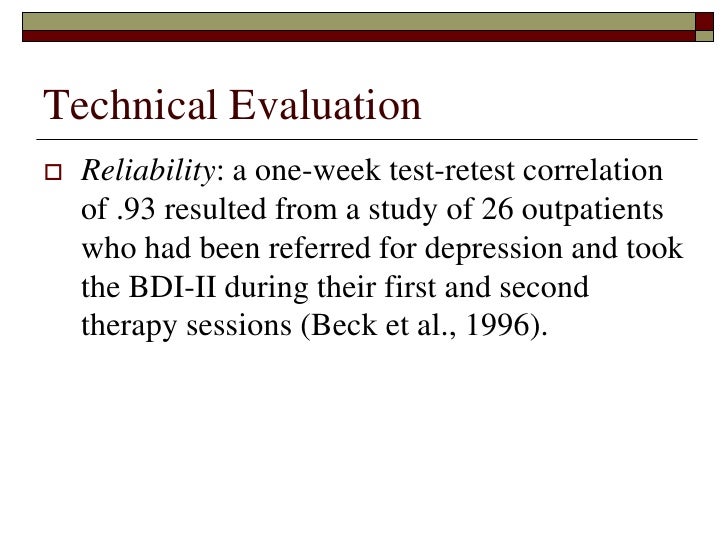 Technical Evaluation

Reliability: a one-week test-retest correlation of .93 resulted from a study of 26 outpatients who had been referred for depression and took the BDI-II during their first and second therapy sessions (Beck et al., 1996).